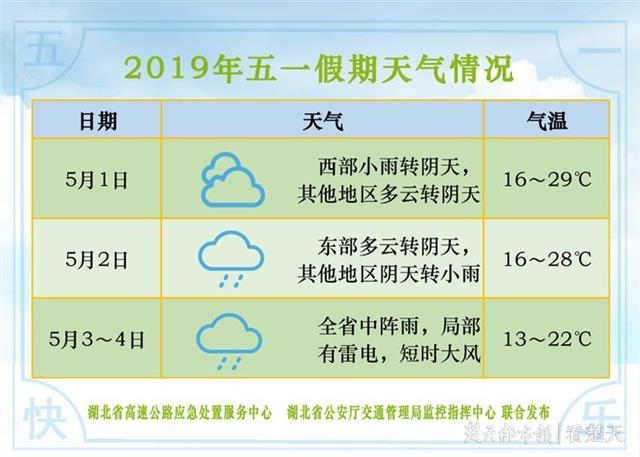 五 一

2019年五一假期天气情况

| 日期 | 天气 | 气温 |
|---|---|---|
| 5月1日 | 西部小雨转阴天，其他地区多云转阴天 | 16～29℃ |
| 5月2日 | 东部多云转阴天，其他地区阴天转小雨 | 16～28℃ |
| 5月3～4日 | 全省中阵雨，局部有雷电，短时大风 | 13～22℃ |

湖北省高速公路应急处置服务中心　湖北省公安厅交通管理局监控指挥中心 联合发布

快 乐

楚天都市报 | 看楚天